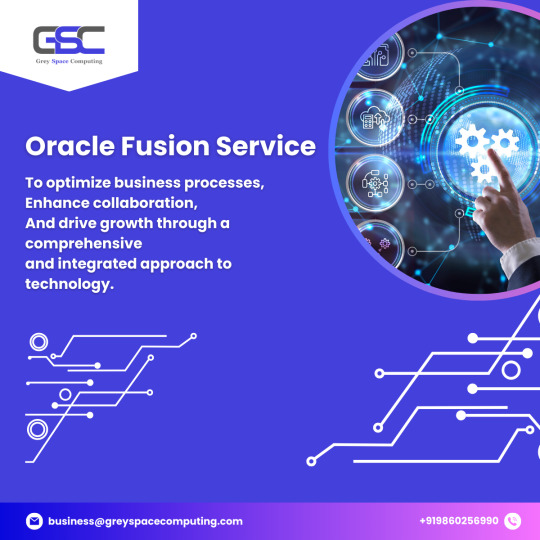 GSC
Grey Space Computing

Oracle Fusion Service

To optimize business processes, Enhance collaboration, And drive growth through a comprehensive and integrated approach to technology.

business@greyspacecomputing.com

+919860256990